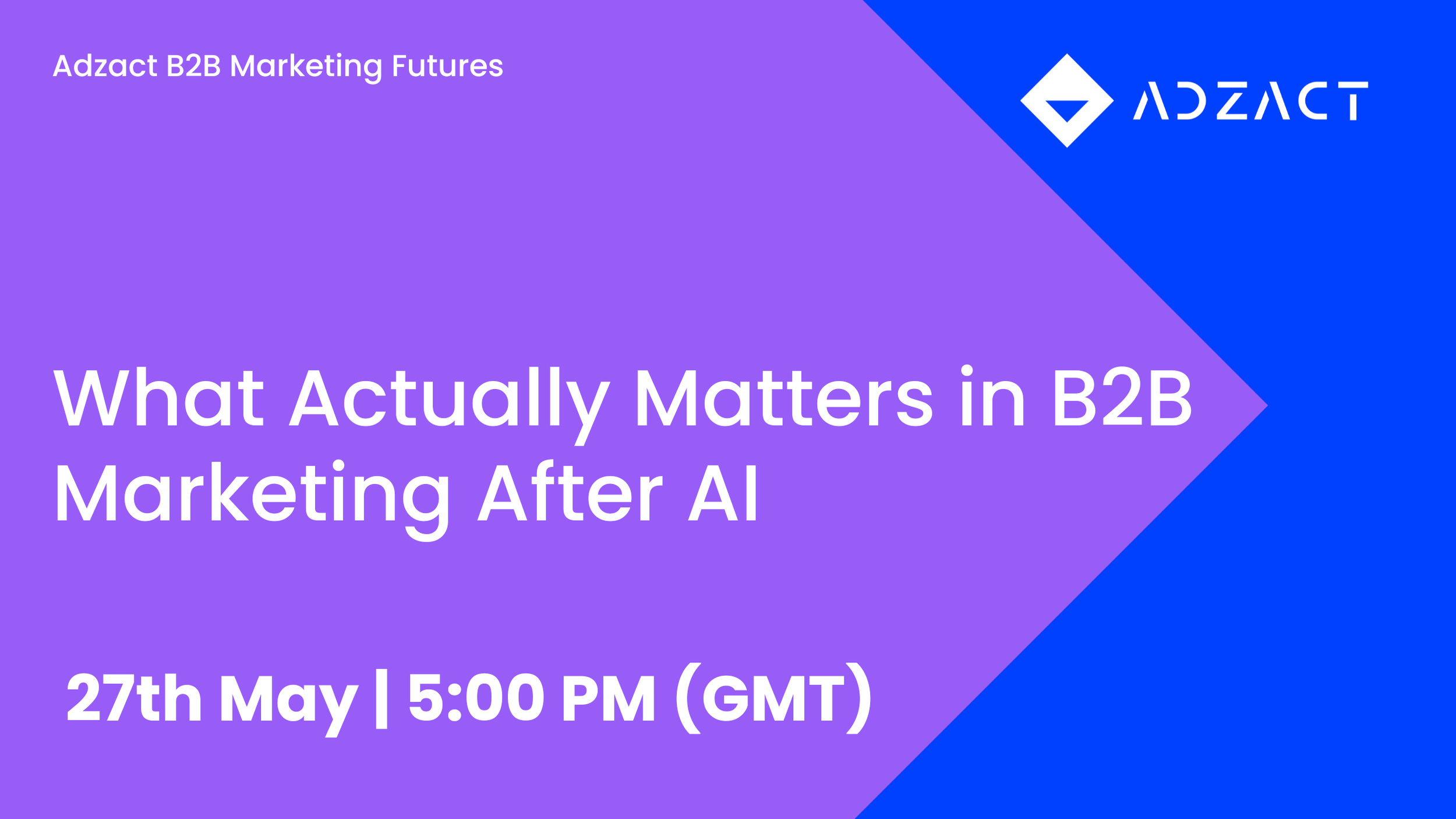 Adzact B2B Marketing Futures

ADZACT

What Actually Matters in B2B Marketing After AI

27th May | 5:00 PM (GMT)